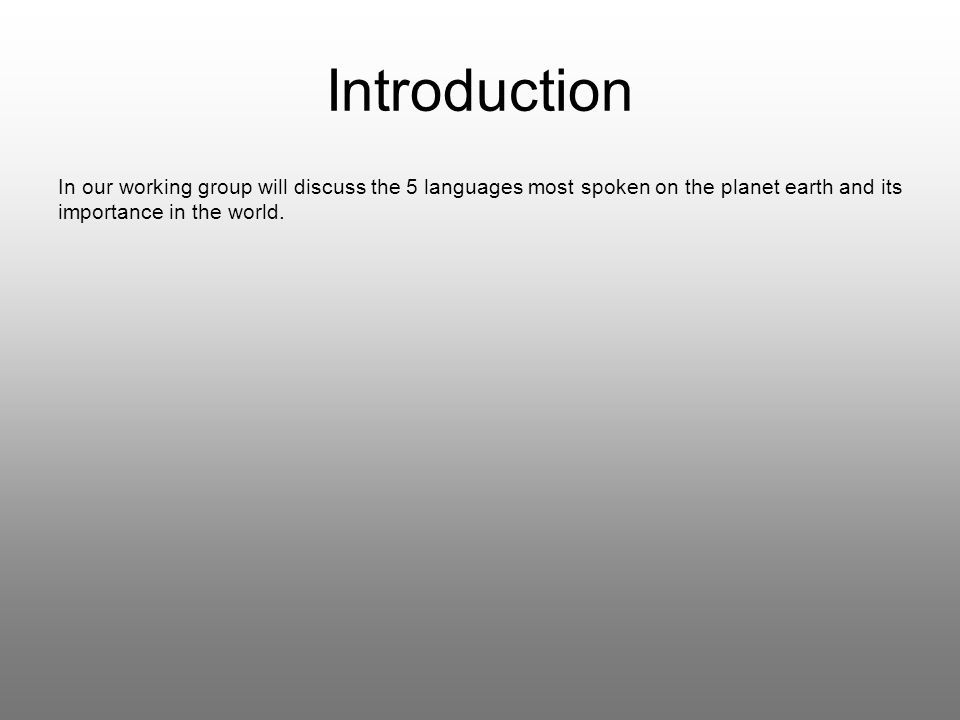 Introduction

In our working group will discuss the 5 languages most spoken on the planet earth and its importance in the world.